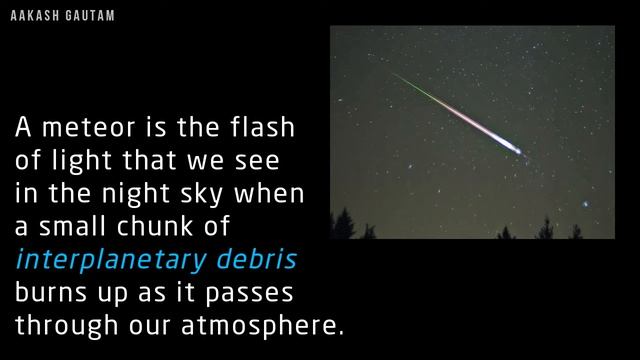 AAKASH GAUTAM

A meteor is the flash of light that we see in the night sky when a small chunk of interplanetary debris burns up as it passes through our atmosphere.